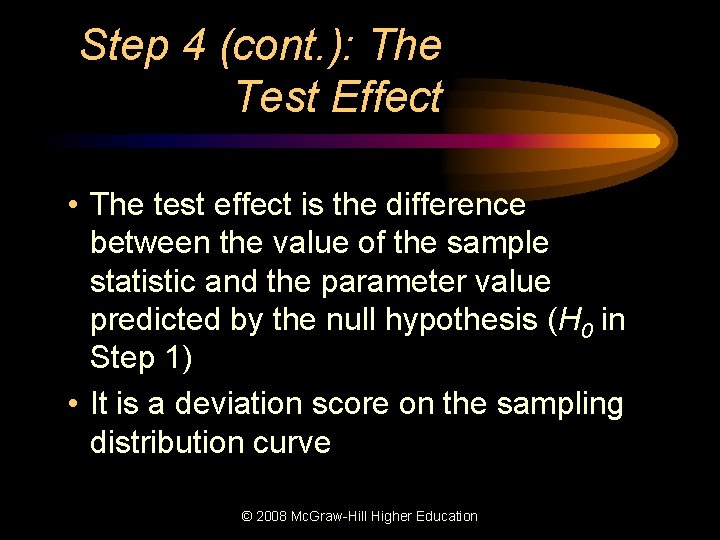 Step 4 (cont.): The Test Effect

• The test effect is the difference between the value of the sample statistic and the parameter value predicted by the null hypothesis ($H_0$ in Step 1)

• It is a deviation score on the sampling distribution curve

© 2008 McGraw-Hill Higher Education